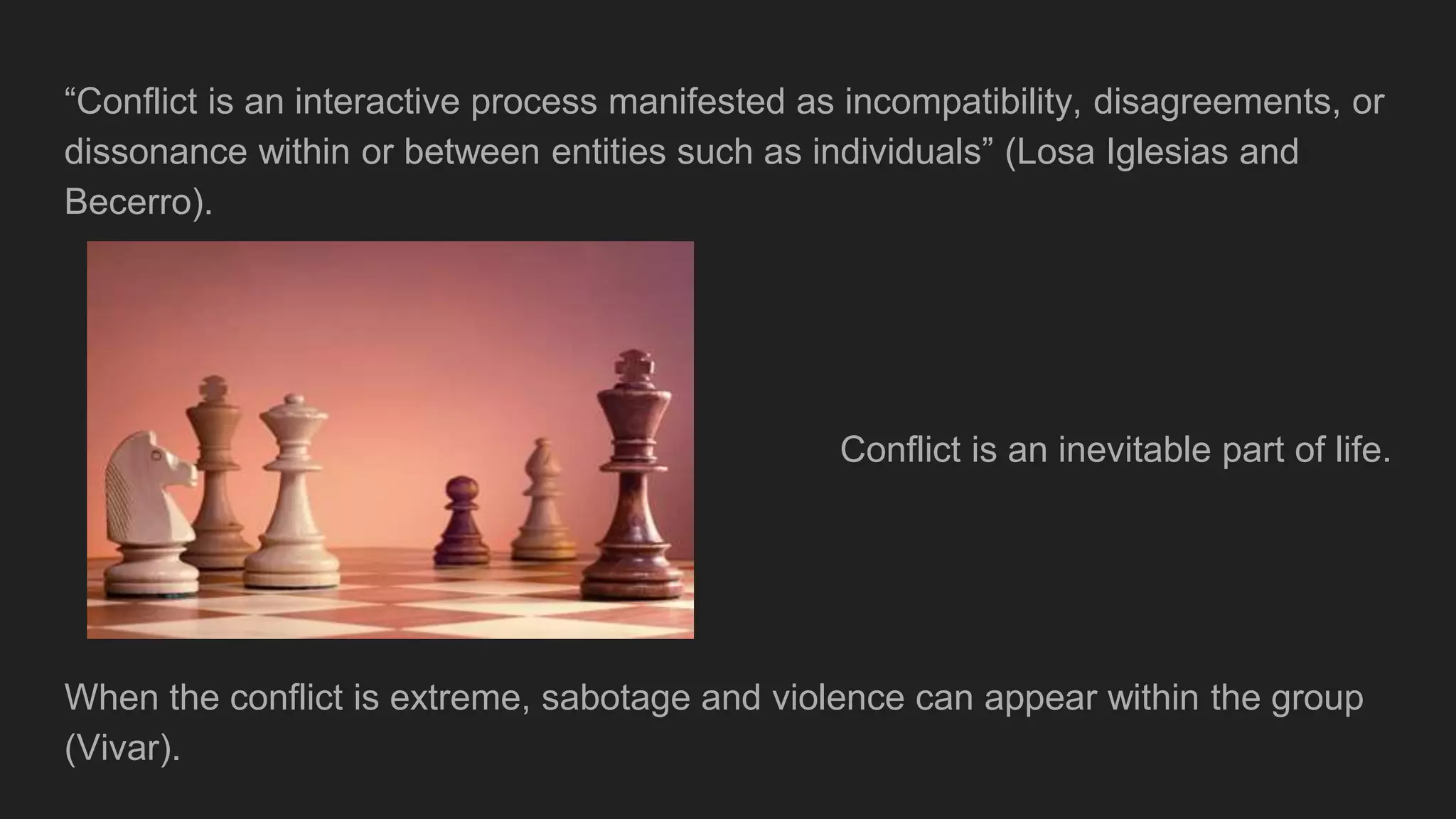 “Conflict is an interactive process manifested as incompatibility, disagreements, or dissonance within or between entities such as individuals” (Losa Iglesias and Becerro).

Conflict is an inevitable part of life.

When the conflict is extreme, sabotage and violence can appear within the group (Vivar).